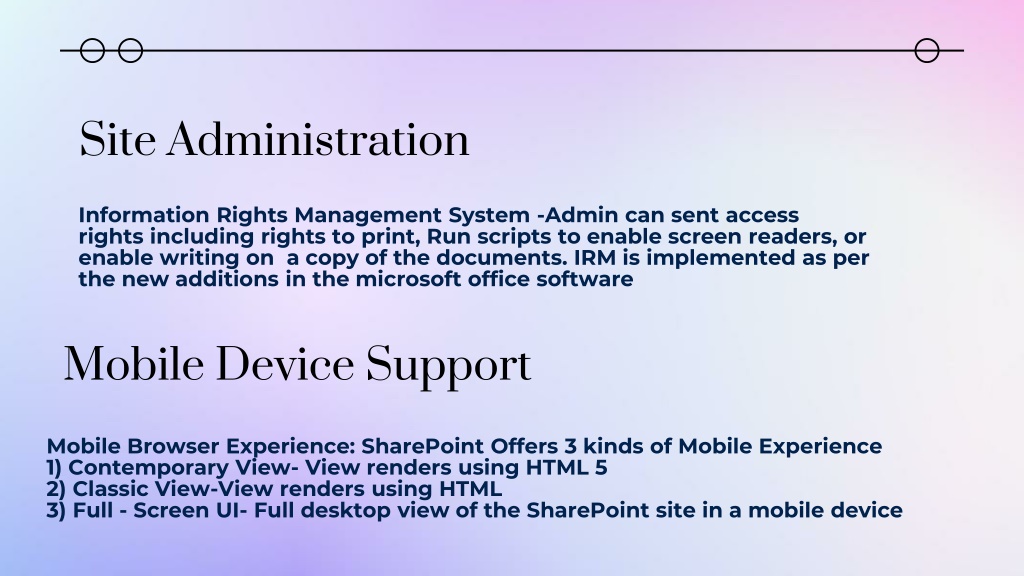 Site Administration

Information Rights Management System -Admin can sent access rights including rights to print, Run scripts to enable screen readers, or enable writing on a copy of the documents. IRM is implemented as per the new additions in the microsoft office software

Mobile Device Support

Mobile Browser Experience: SharePoint Offers 3 kinds of Mobile Experience
1) Contemporary View- View renders using HTML 5
2) Classic View-View renders using HTML
3) Full - Screen UI- Full desktop view of the SharePoint site in a mobile device